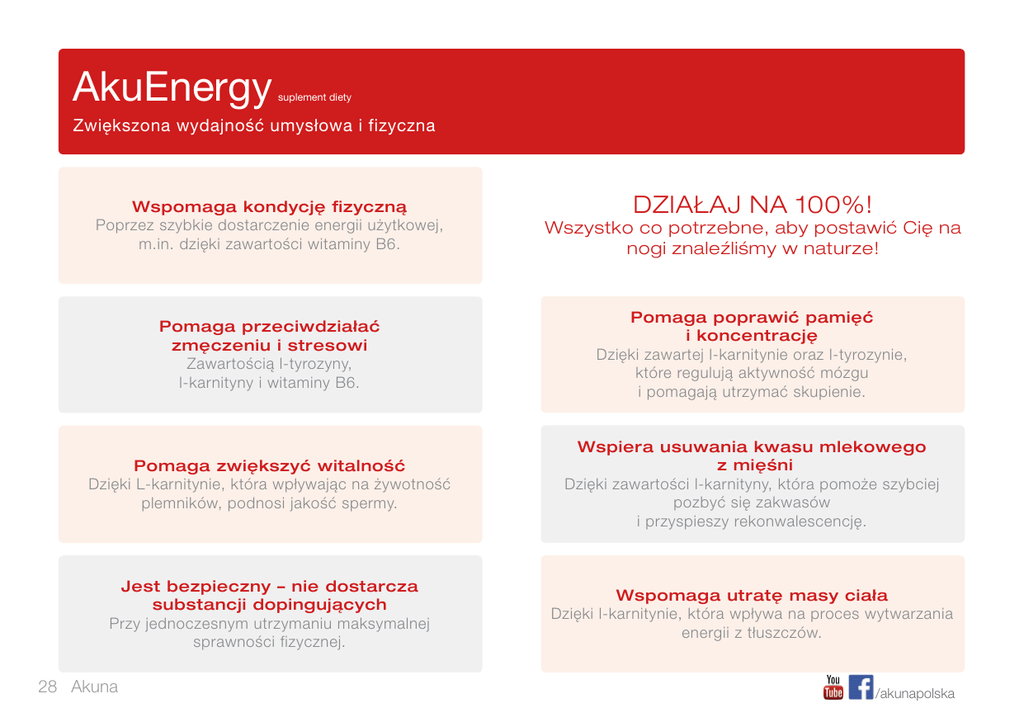 AkuEnergy suplement diety

Zwiększona wydajność umysłowa i fizyczna

Wspomaga kondycję fizyczną
Poprzez szybkie dostarczenie energii użytkowej, m.in. dzięki zawartości witaminy B6.

Pomaga przeciwdziałać zmęczeniu i stresowi
Zawartością l-tyrozyny, l-karnityny i witaminy B6.

Pomaga zwiększyć witalność
Dzięki L-karnitynie, która wpływając na żywotność plemników, podnosi jakość spermy.

Jest bezpieczny – nie dostarcza substancji dopingujących
Przy jednoczesnym utrzymaniu maksymalnej sprawności fizycznej.

DZIAŁAJ NA 100%!
Wszystko co potrzebne, aby postawić Cię na nogi znaleźliśmy w naturze!

Pomaga poprawić pamięć i koncentrację
Dzięki zawartej l-karnitynie oraz l-tyrozynie, które regulują aktywność mózgu i pomagają utrzymać skupienie.

Wspiera usuwania kwasu mlekowego z mięśni
Dzięki zawartości l-karnityny, która pomoże szybciej pozbyć się zakwasów i przyspieszy rekonwalescencję.

Wspomaga utratę masy ciała
Dzięki l-karnitynie, która wpływa na proces wytwarzania energii z tłuszczów.

28 Akuna

You Tube /akunapolska